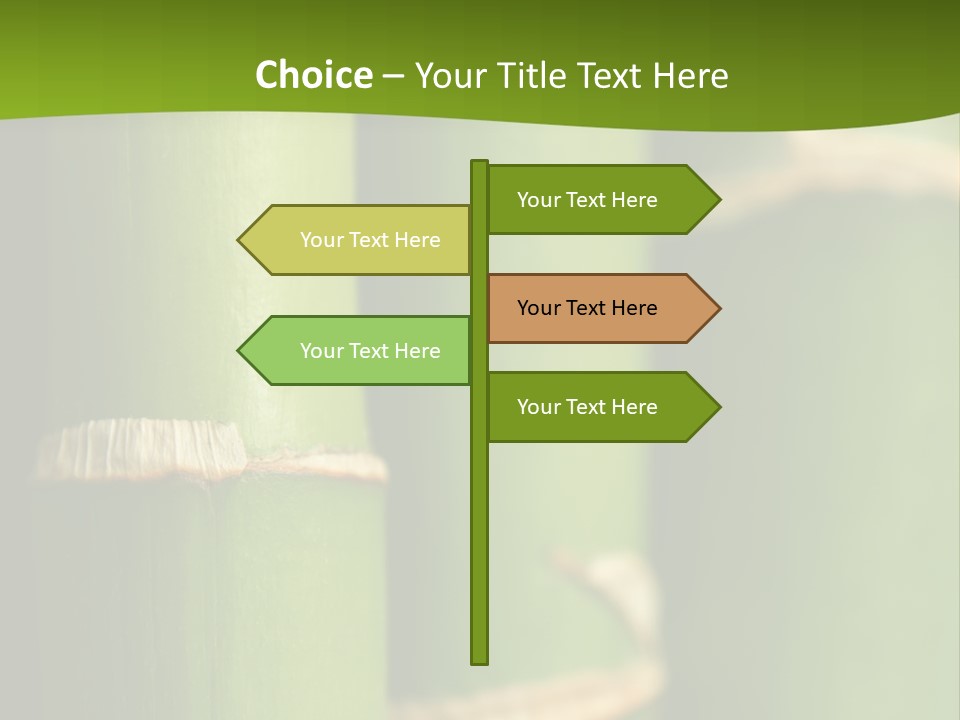 Choice – Your Title Text Here

Your Text Here

Your Text Here

Your Text Here

Your Text Here

Your Text Here